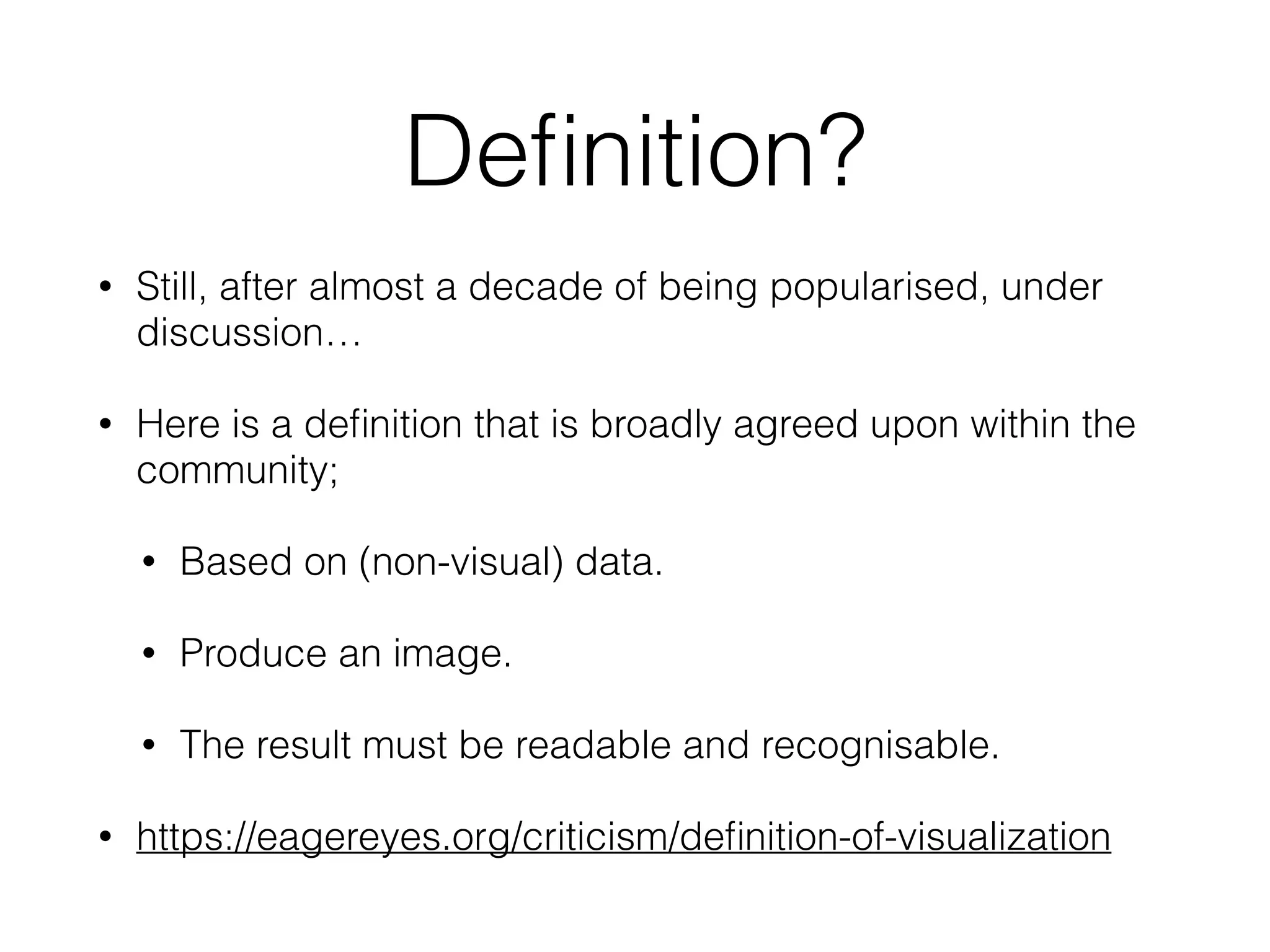 Definition?

• Still, after almost a decade of being popularised, under discussion…

• Here is a definition that is broadly agreed upon within the community;

  • Based on (non-visual) data.

  • Produce an image.

  • The result must be readable and recognisable.

• https://eagereyes.org/criticism/definition-of-visualization